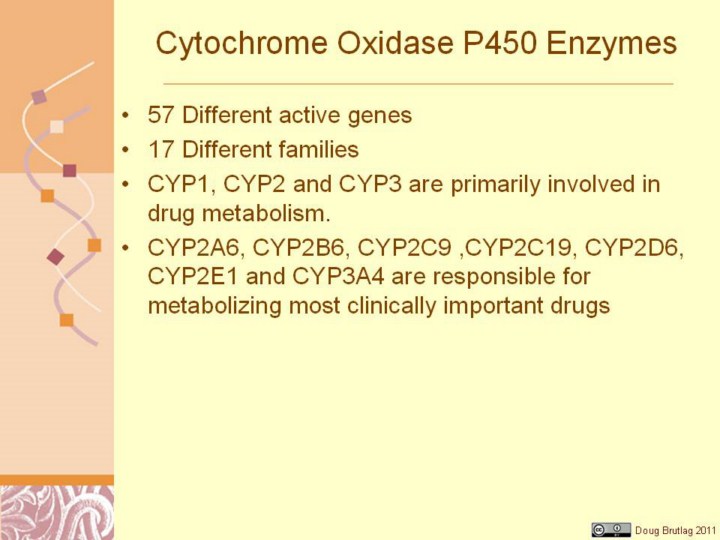 Cytochrome Oxidase P450 Enzymes

• 57 Different active genes
• 17 Different families
• CYP1, CYP2 and CYP3 are primarily involved in drug metabolism.
• CYP2A6, CYP2B6, CYP2C9 ,CYP2C19, CYP2D6, CYP2E1 and CYP3A4 are responsible for metabolizing most clinically important drugs

Doug Brutlag 2011